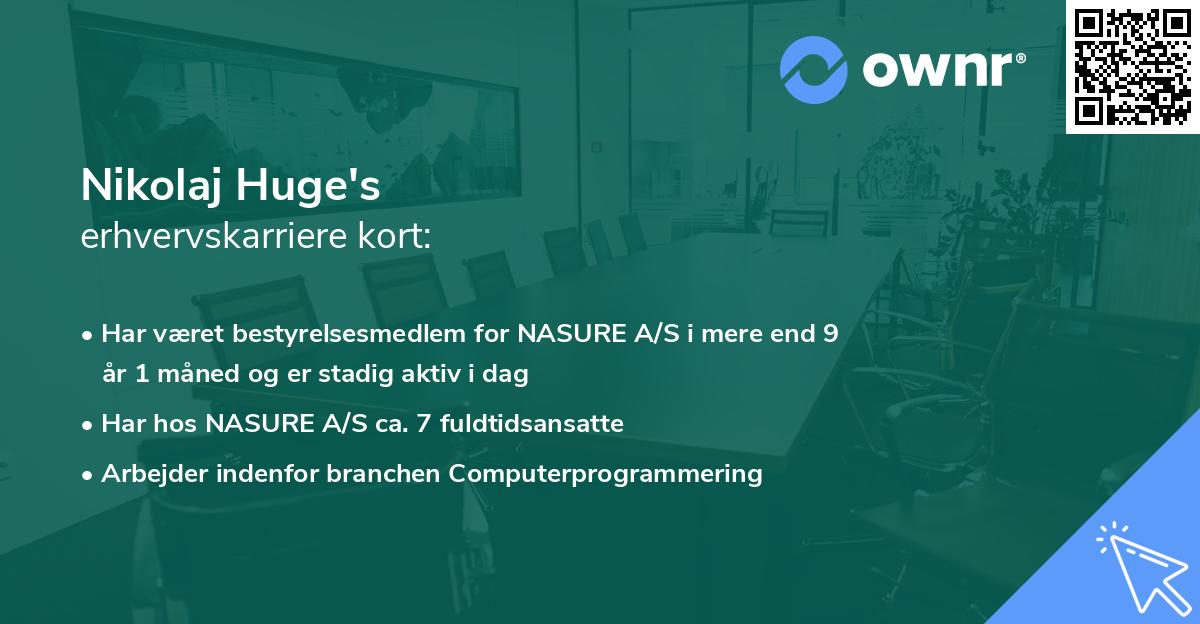 ownr®

Nikolaj Huge's
erhvervskarriere kort:

• Har været bestyrelsesmedlem for NASURE A/S i mere end 9 år 1 måned og er stadig aktiv i dag
• Har hos NASURE A/S ca. 7 fuldtidsansatte
• Arbejder indenfor branchen Computerprogrammering